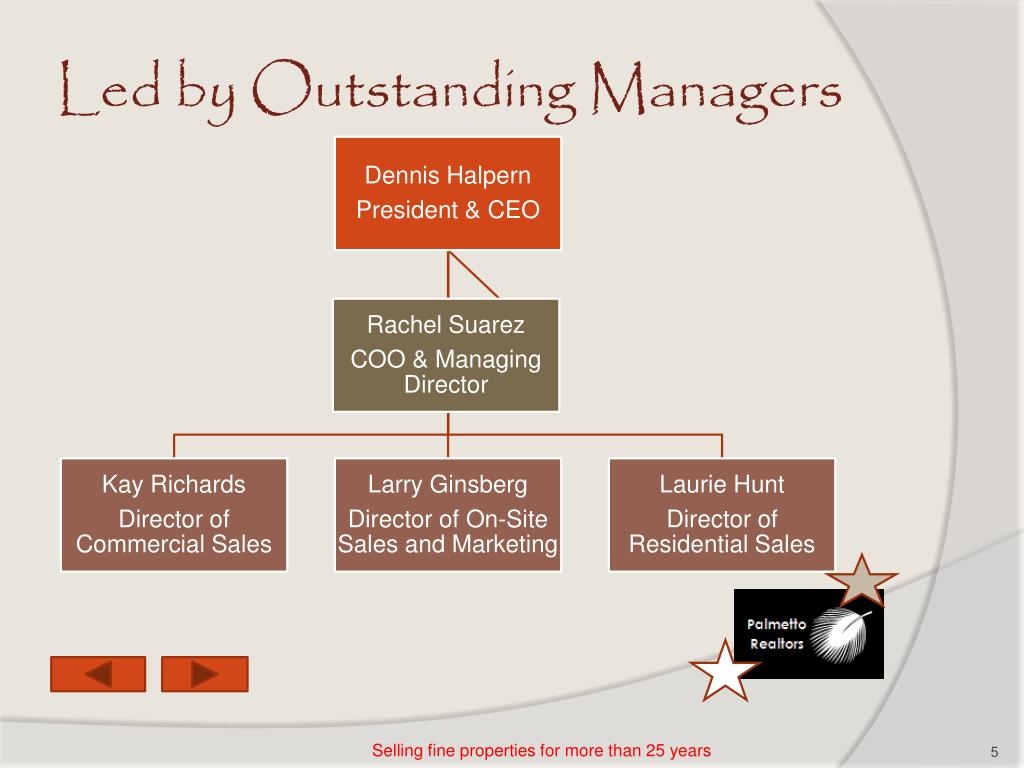 Led by Outstanding Managers

Dennis Halpern
President & CEO

Rachel Suarez
COO & Managing Director

Kay Richards
Director of Commercial Sales

Larry Ginsberg
Director of On-Site Sales and Marketing

Laurie Hunt
Director of Residential Sales

Palmetto Realtors

Selling fine properties for more than 25 years

5